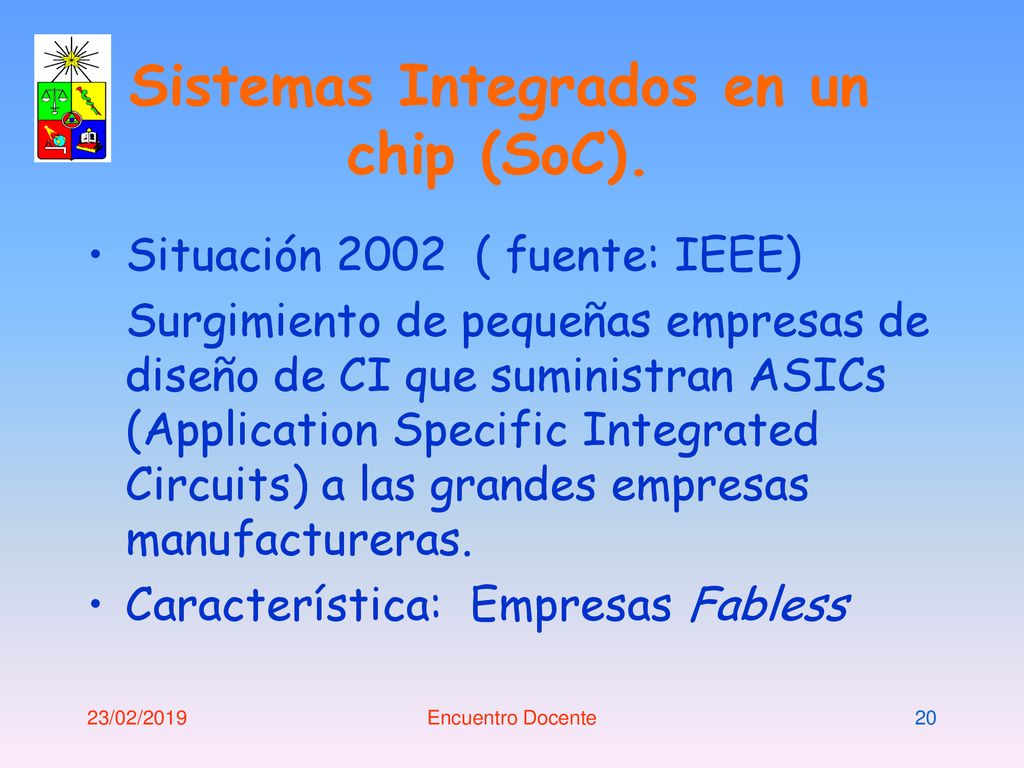 Sistemas Integrados en un chip (SoC).

• Situación 2002 ( fuente: IEEE)

Surgimiento de pequeñas empresas de diseño de CI que suministran ASICs (Application Specific Integrated Circuits) a las grandes empresas manufactureras.

• Característica: Empresas Fabless

23/02/2019

Encuentro Docente

20